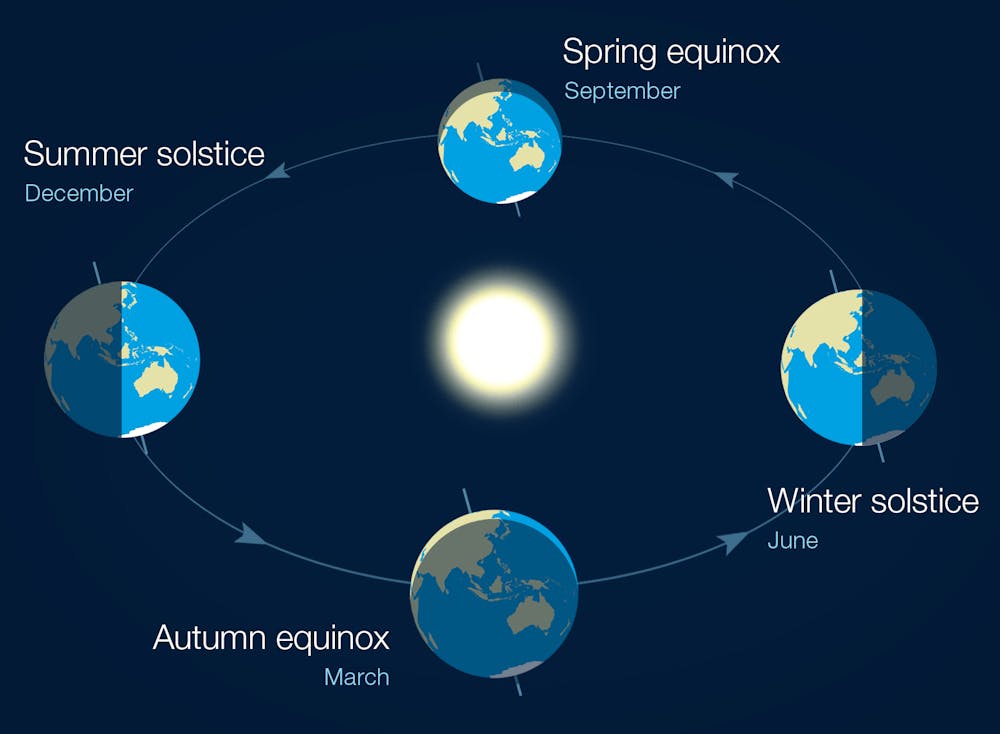 Spring equinox
September

Summer solstice
December

Winter solstice
June

Autumn equinox
March